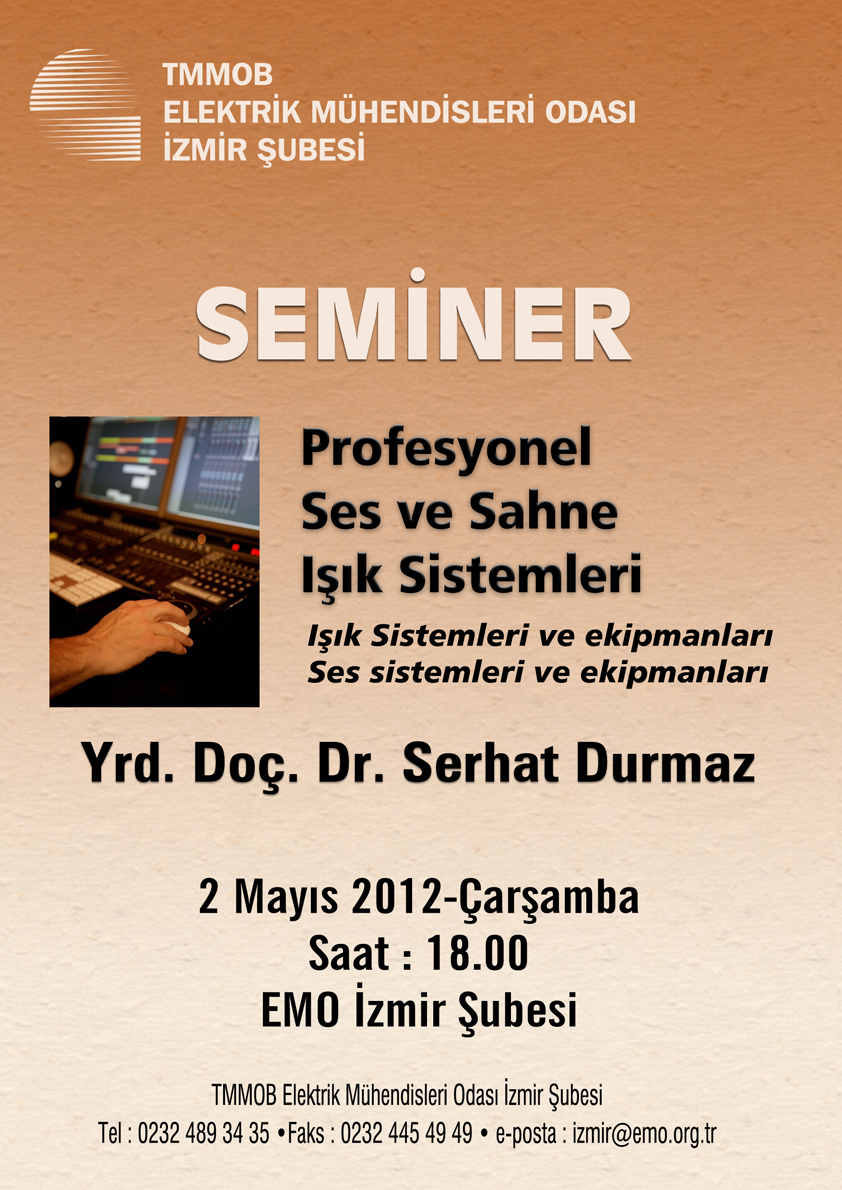 TMMOB
ELEKTRİK MÜHENDİSLERİ ODASI
İZMİR ŞUBESİ

SEMİNER

Profesyonel
Ses ve Sahne
Işık Sistemleri

Işık Sistemleri ve ekipmanları
Ses sistemleri ve ekipmanları

Yrd. Doç. Dr. Serhat Durmaz

2 Mayıs 2012-Çarşamba
Saat : 18.00
EMO İzmir Şubesi

TMMOB Elektrik Mühendisleri Odası İzmir Şubesi
Tel : 0232 489 34 35 •Faks : 0232 445 49 49 • e-posta : izmir@emo.org.tr